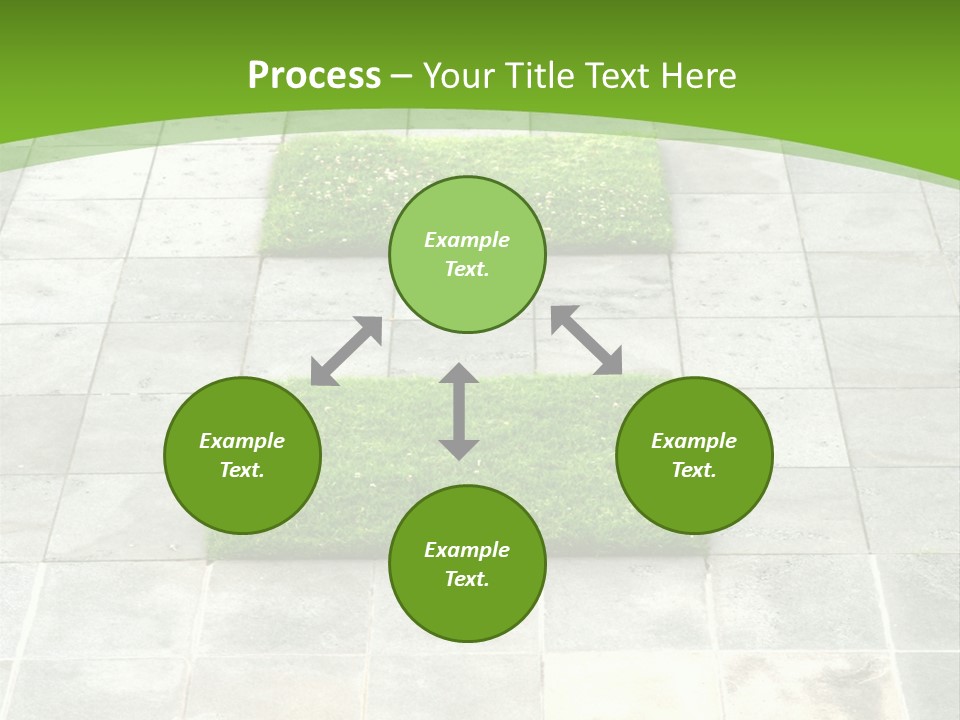 Process – Your Title Text Here

Example Text.

Example Text.

Example Text.

Example Text.